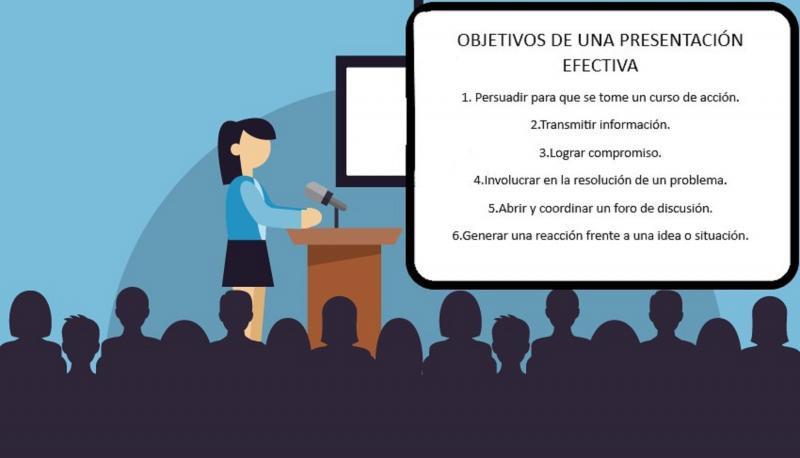 OBJETIVOS DE UNA PRESENTACIÓN EFECTIVA

1. Persuadir para que se tome un curso de acción.

2.Transmitir información.

3.Lograr compromiso.

4.Involucrar en la resolución de un problema.

5.Abrir y coordinar un foro de discusión.

6.Generar una reacción frente a una idea o situación.